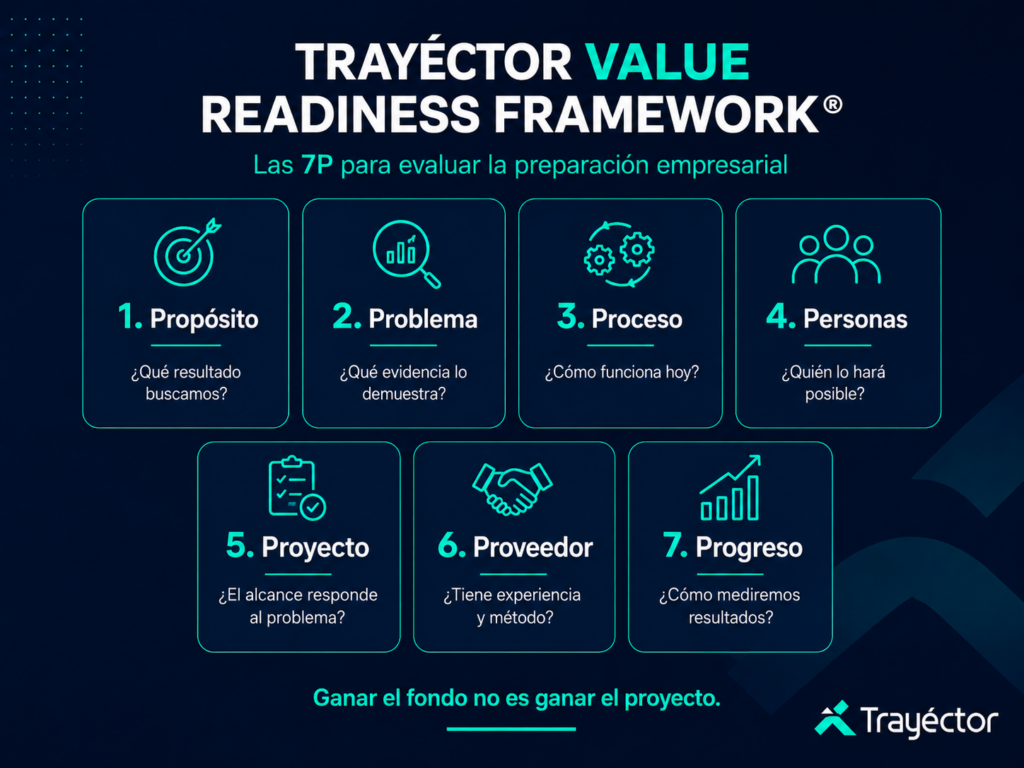 TRAYÉCTOR VALUE READINESS FRAMEWORK®

Las 7P para evaluar la preparación empresarial

1. Propósito

¿Qué resultado buscamos?

2. Problema

¿Qué evidencia lo demuestra?

3. Proceso

¿Cómo funciona hoy?

4. Personas

¿Quién lo hará posible?

5. Proyecto

¿El alcance responde al problema?

6. Proveedor

¿Tiene experiencia y método?

7. Progreso

¿Cómo mediremos resultados?

Ganar el fondo no es ganar el proyecto.

Trayéctor